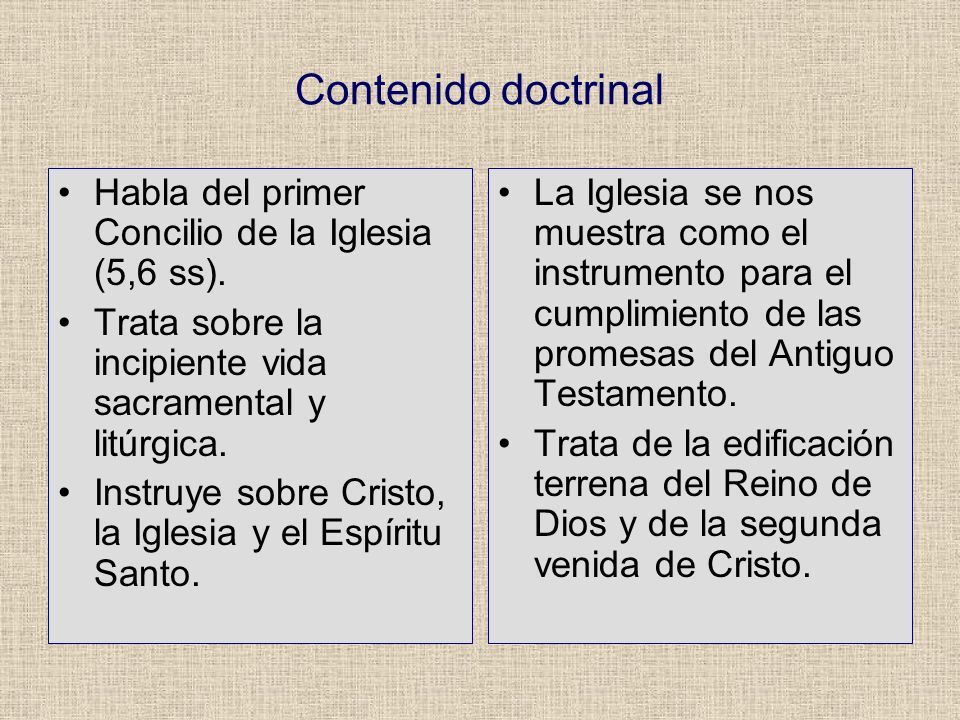 Contenido doctrinal

• Habla del primer Concilio de la Iglesia (5,6 ss).
• Trata sobre la incipiente vida sacramental y litúrgica.
• Instruye sobre Cristo, la Iglesia y el Espíritu Santo.

• La Iglesia se nos muestra como el instrumento para el cumplimiento de las promesas del Antiguo Testamento.
• Trata de la edificación terrena del Reino de Dios y de la segunda venida de Cristo.